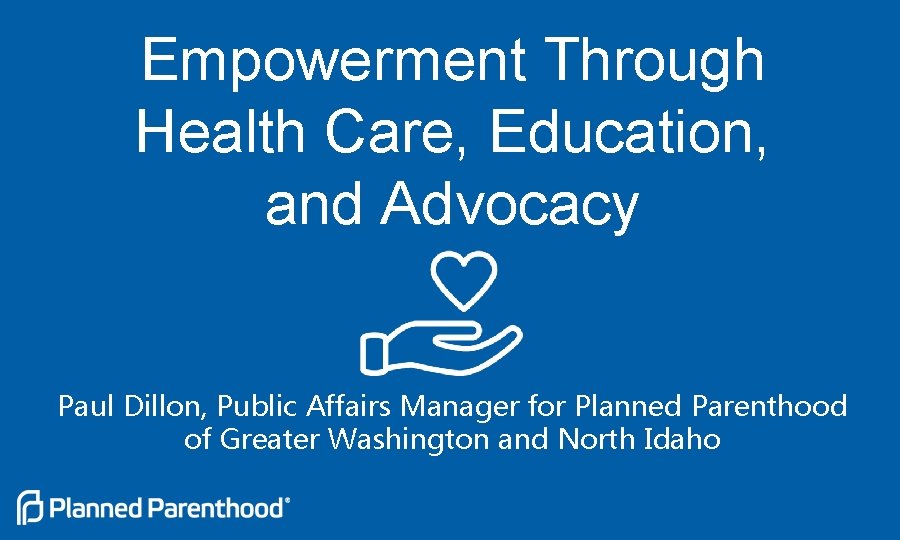 Empowerment Through Health Care, Education, and Advocacy

Paul Dillon, Public Affairs Manager for Planned Parenthood of Greater Washington and North Idaho

Planned Parenthood®